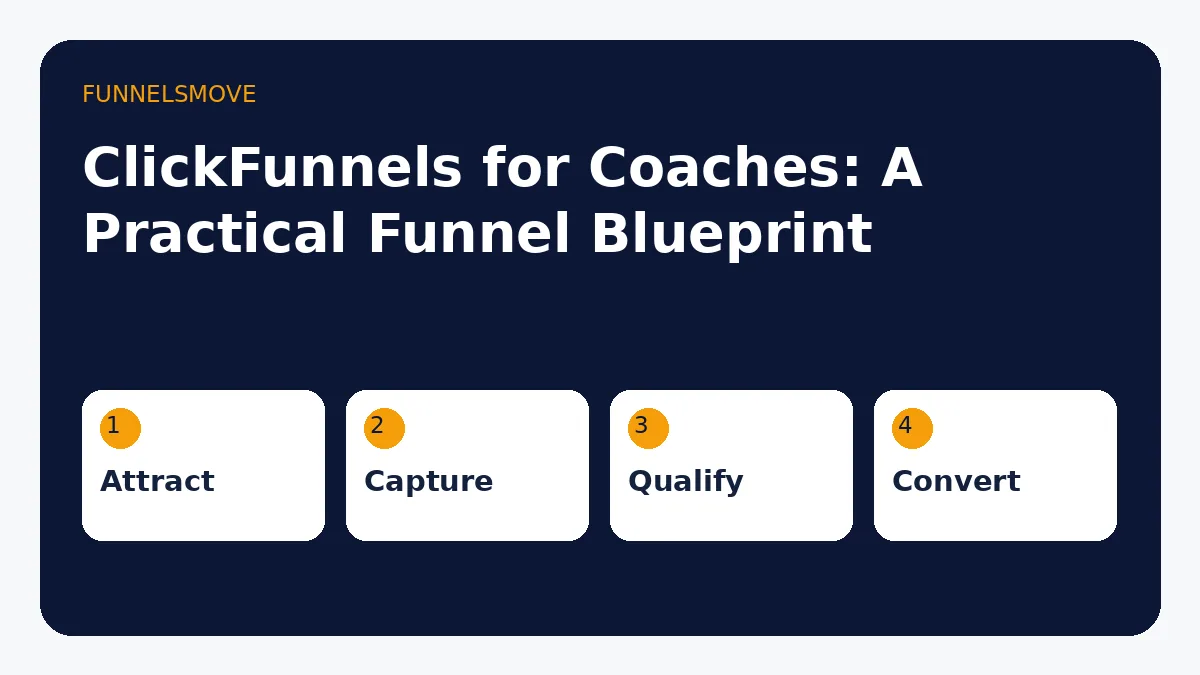 FUNNELSMOVE

ClickFunnels for Coaches: A Practical Funnel Blueprint

1
Attract

2
Capture

3
Qualify

4
Convert